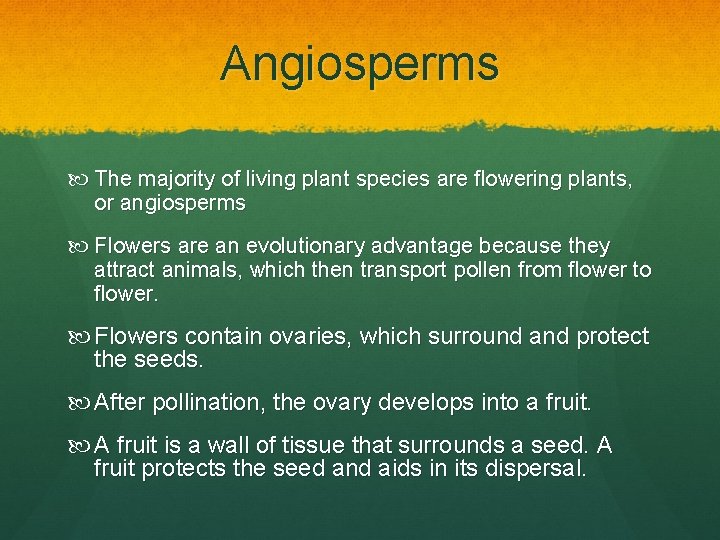 Angiosperms

The majority of living plant species are flowering plants, or angiosperms

Flowers are an evolutionary advantage because they attract animals, which then transport pollen from flower to flower.

Flowers contain ovaries, which surround and protect the seeds.

After pollination, the ovary develops into a fruit.

A fruit is a wall of tissue that surrounds a seed. A fruit protects the seed and aids in its dispersal.